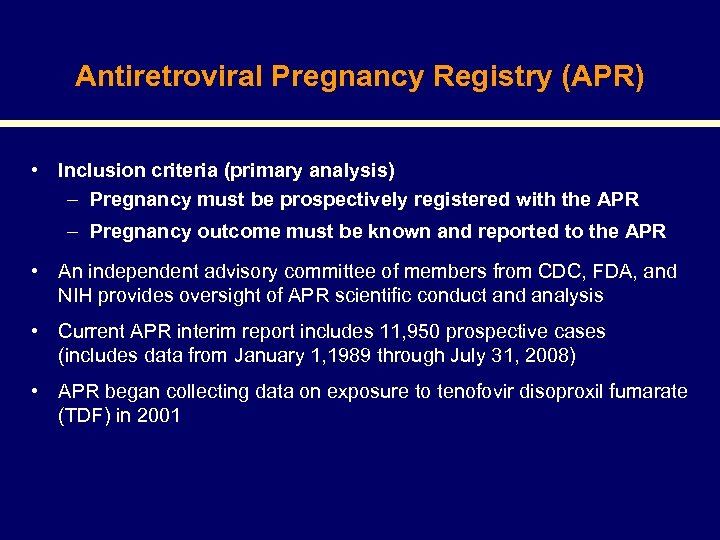 Antiretroviral Pregnancy Registry (APR)

• Inclusion criteria (primary analysis)
– Pregnancy must be prospectively registered with the APR
– Pregnancy outcome must be known and reported to the APR

• An independent advisory committee of members from CDC, FDA, and NIH provides oversight of APR scientific conduct and analysis

• Current APR interim report includes 11,950 prospective cases (includes data from January 1,1989 through July 31, 2008)

• APR began collecting data on exposure to tenofovir disoproxil fumarate (TDF) in 2001